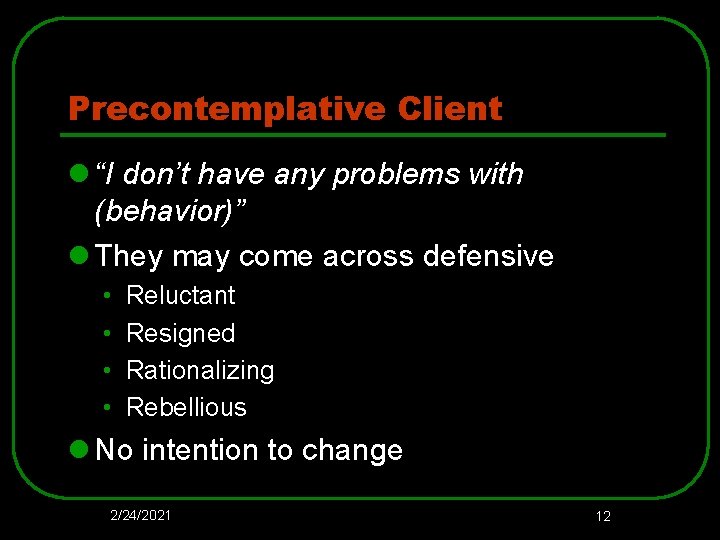 Precontemplative Client

● “I don’t have any problems with (behavior)”

● They may come across defensive

• Reluctant
• Resigned
• Rationalizing
• Rebellious

● No intention to change

2/24/2021

12